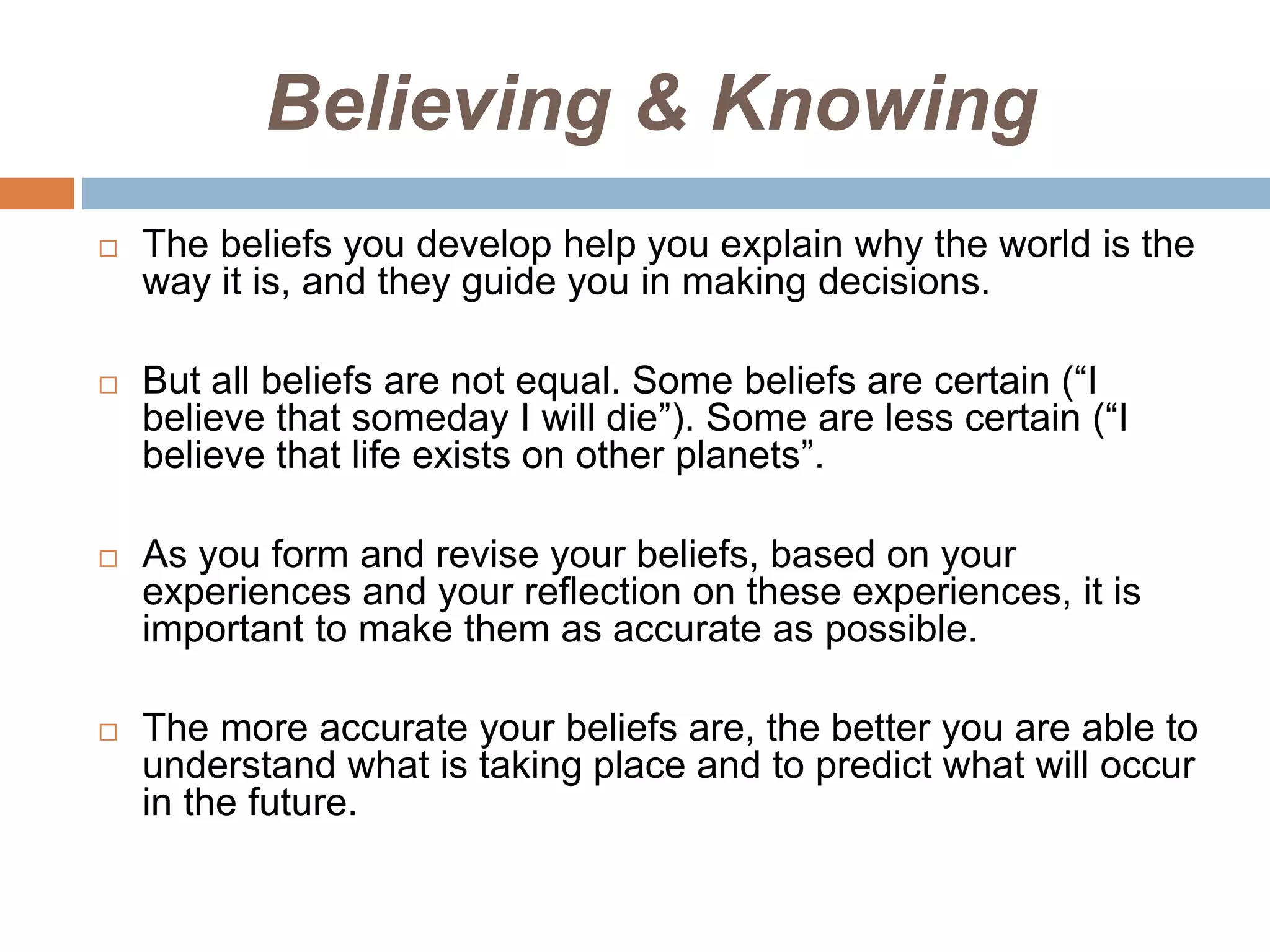 Believing & Knowing

□ The beliefs you develop help you explain why the world is the way it is, and they guide you in making decisions.

□ But all beliefs are not equal. Some beliefs are certain (“I believe that someday I will die”). Some are less certain (“I believe that life exists on other planets”.

□ As you form and revise your beliefs, based on your experiences and your reflection on these experiences, it is important to make them as accurate as possible.

□ The more accurate your beliefs are, the better you are able to understand what is taking place and to predict what will occur in the future.